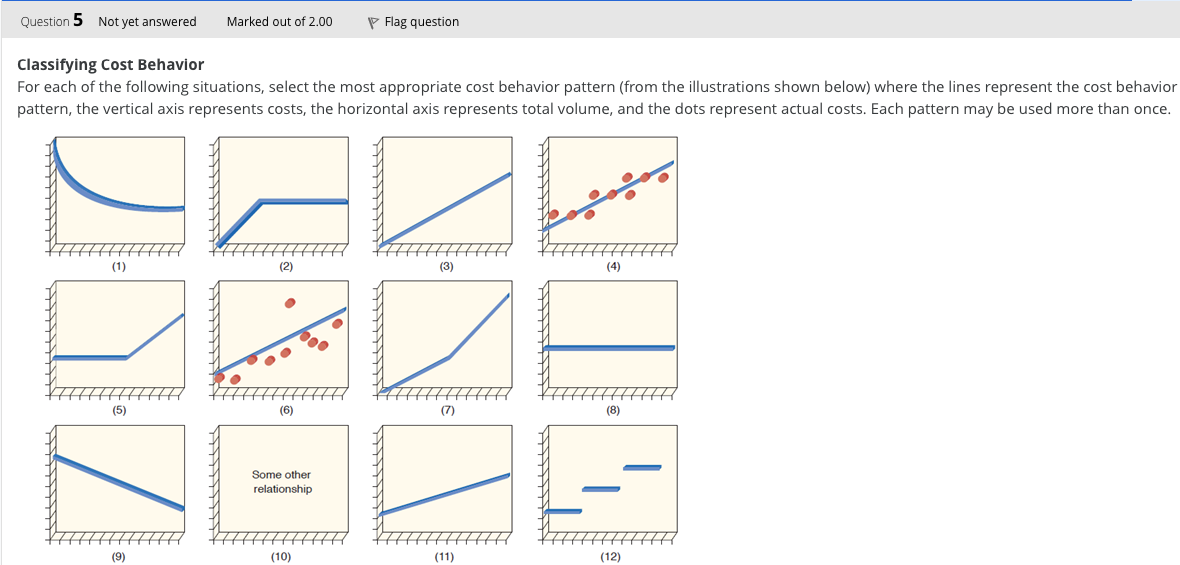 Question 5 Not yet answered Marked out of 2.00 Flag question

Classifying Cost Behavior
For each of the following situations, select the most appropriate cost behavior pattern (from the illustrations shown below) where the lines represent the cost behavior pattern, the vertical axis represents costs, the horizontal axis represents total volume, and the dots represent actual costs. Each pattern may be used more than once.

(1) (2) (3) (4)

(5) (6) (7) (8)

(9) Some other relationship (10) (11) (12)